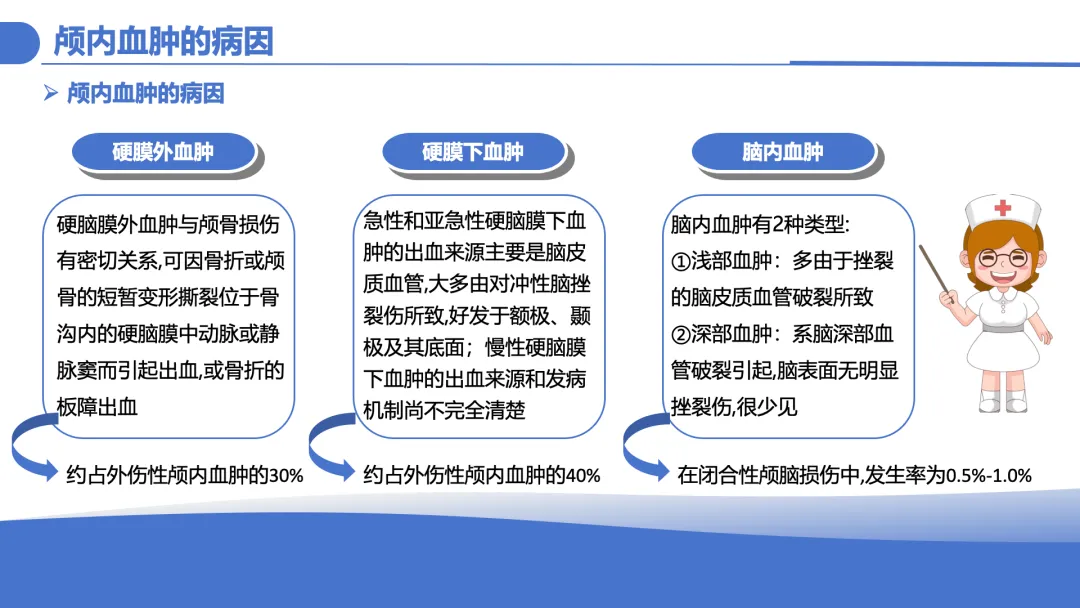 颅内血肿的病因

➢ 颅内血肿的病因

硬膜外血肿

硬脑膜外血肿与颅骨损伤有密切关系,可因骨折或颅骨的短暂变形撕裂位于骨沟内的硬脑膜中动脉或静脉窦而引起出血,或骨折的板障出血

约占外伤性颅内血肿的30%

硬膜下血肿

急性和亚急性硬脑膜下血肿的出血来源主要是脑皮质血管,大多由对冲性脑挫裂伤所致,好发于额极、颞极及其底面;慢性硬脑膜下血肿的出血来源和发病机制尚不完全清楚

约占外伤性颅内血肿的40%

脑内血肿

脑内血肿有2种类型:
①浅部血肿:多由于挫裂的脑皮质血管破裂所致
②深部血肿:系脑深部血管破裂引起,脑表面无明显挫裂伤,很少见

在闭合性颅脑损伤中,发生率为0.5%-1.0%